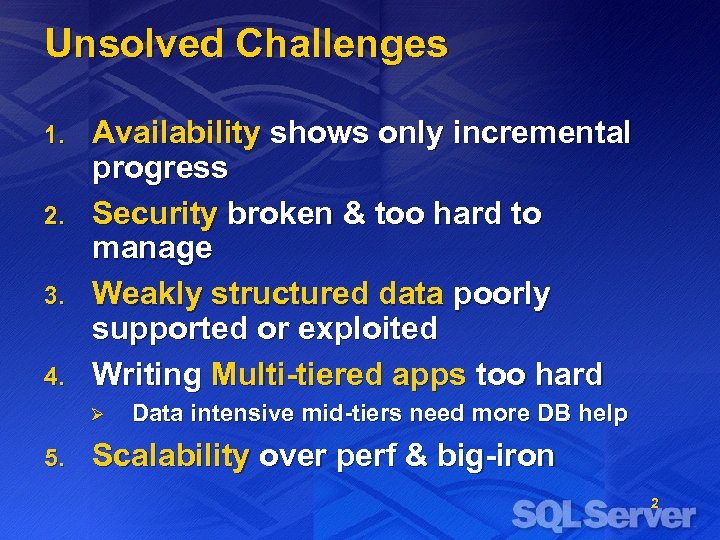 Unsolved Challenges

1. Availability shows only incremental progress
2. Security broken & too hard to manage
3. Weakly structured data poorly supported or exploited
4. Writing Multi-tiered apps too hard
   ➢ Data intensive mid-tiers need more DB help
5. Scalability over perf & big-iron

2

SQL Server